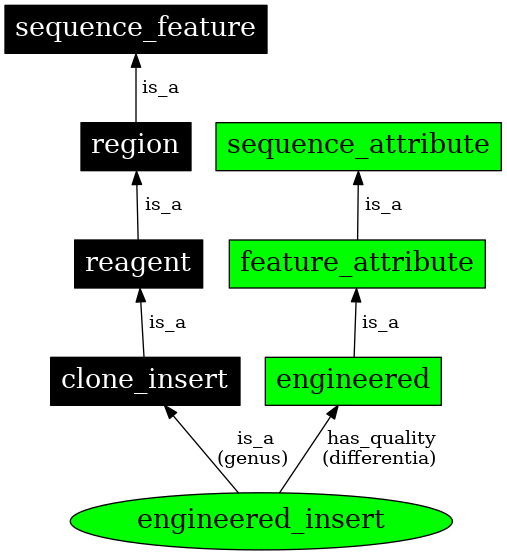 sequence_feature

is_a

region

sequence_attribute

is_a

is_a

reagent

feature_attribute

is_a

is_a

clone_insert

engineered

is_a
(genus)

has_quality
(differentia)

engineered_insert